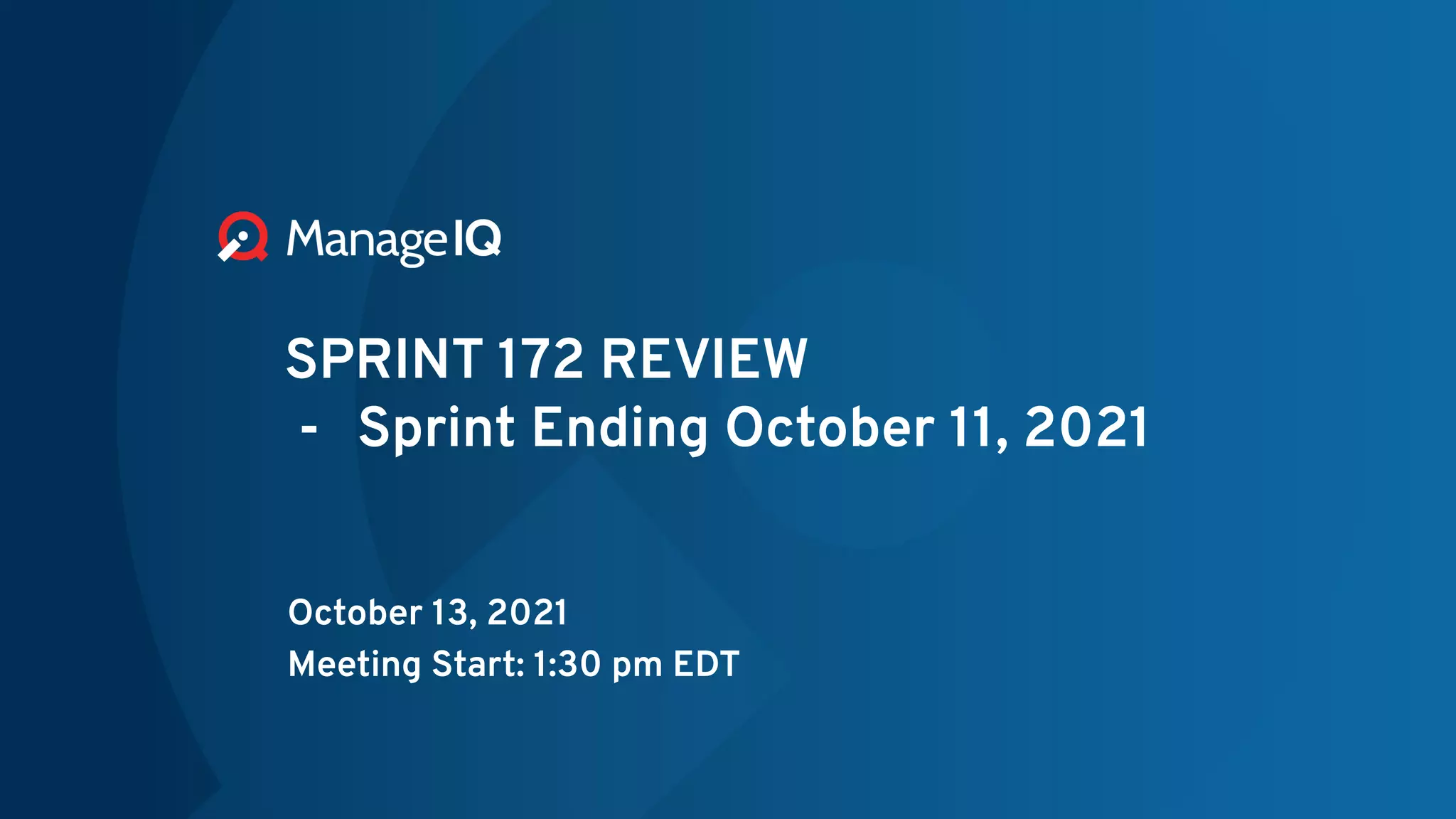 ManageIQ

SPRINT 172 REVIEW
- Sprint Ending October 11, 2021

October 13, 2021
Meeting Start: 1:30 pm EDT